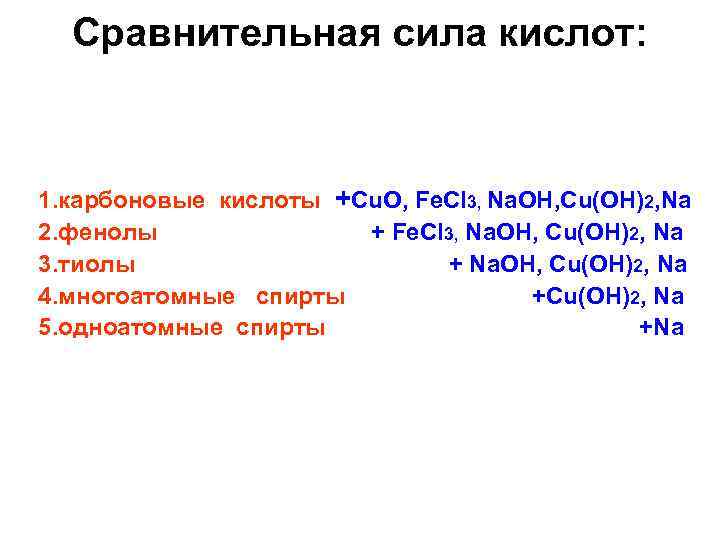 Сравнительная сила кислот:

1.карбоновые кислоты +$CuO$, $FeCl_3$, $NaOH$,$Cu(OH)_2$,$Na$
2.фенолы + $FeCl_3$, $NaOH$, $Cu(OH)_2$, $Na$
3.тиолы + $NaOH$, $Cu(OH)_2$, $Na$
4.многоатомные спирты +$Cu(OH)_2$, $Na$
5.одноатомные спирты +$Na$